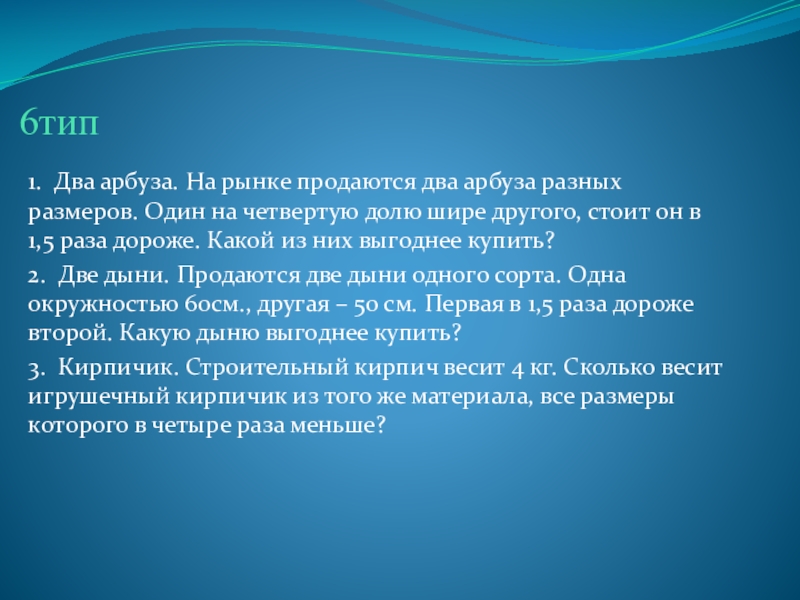 6тип

1. Два арбуза. На рынке продаются два арбуза разных размеров. Один на четвертую долю шире другого, стоит он в 1,5 раза дороже. Какой из них выгоднее купить?

2. Две дыни. Продаются две дыни одного сорта. Одна окружностью 60см., другая – 50 см. Первая в 1,5 раза дороже второй. Какую дыню выгоднее купить?

3. Кирпичик. Строительный кирпич весит 4 кг. Сколько весит игрушечный кирпичик из того же материала, все размеры которого в четыре раза меньше?